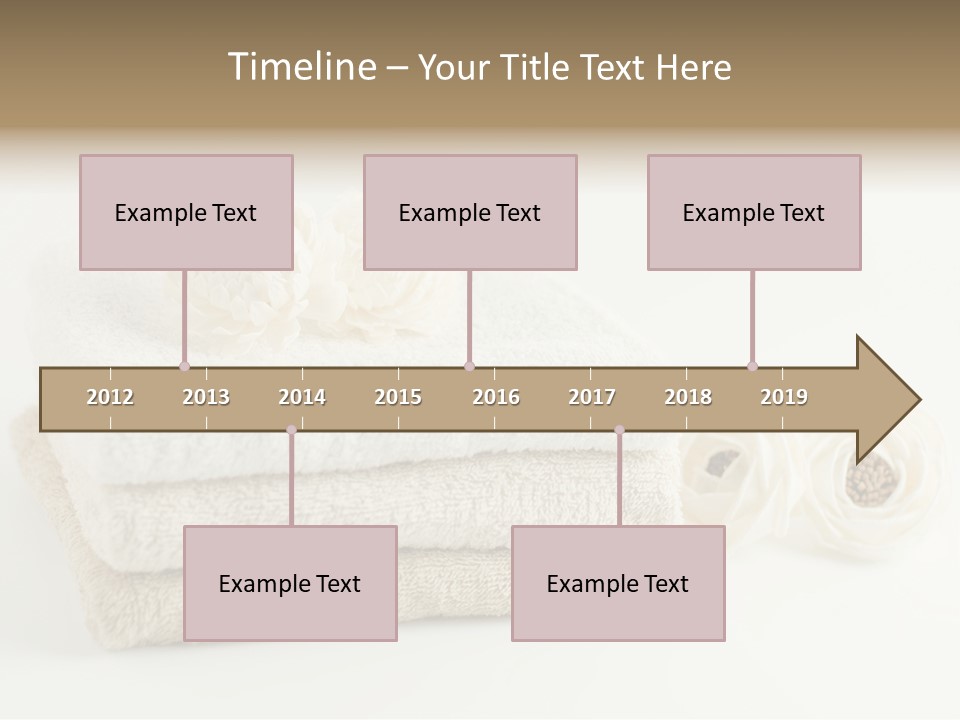 Timeline – Your Title Text Here

Example Text

Example Text

Example Text

2012 2013 2014 2015 2016 2017 2018 2019

Example Text

Example Text